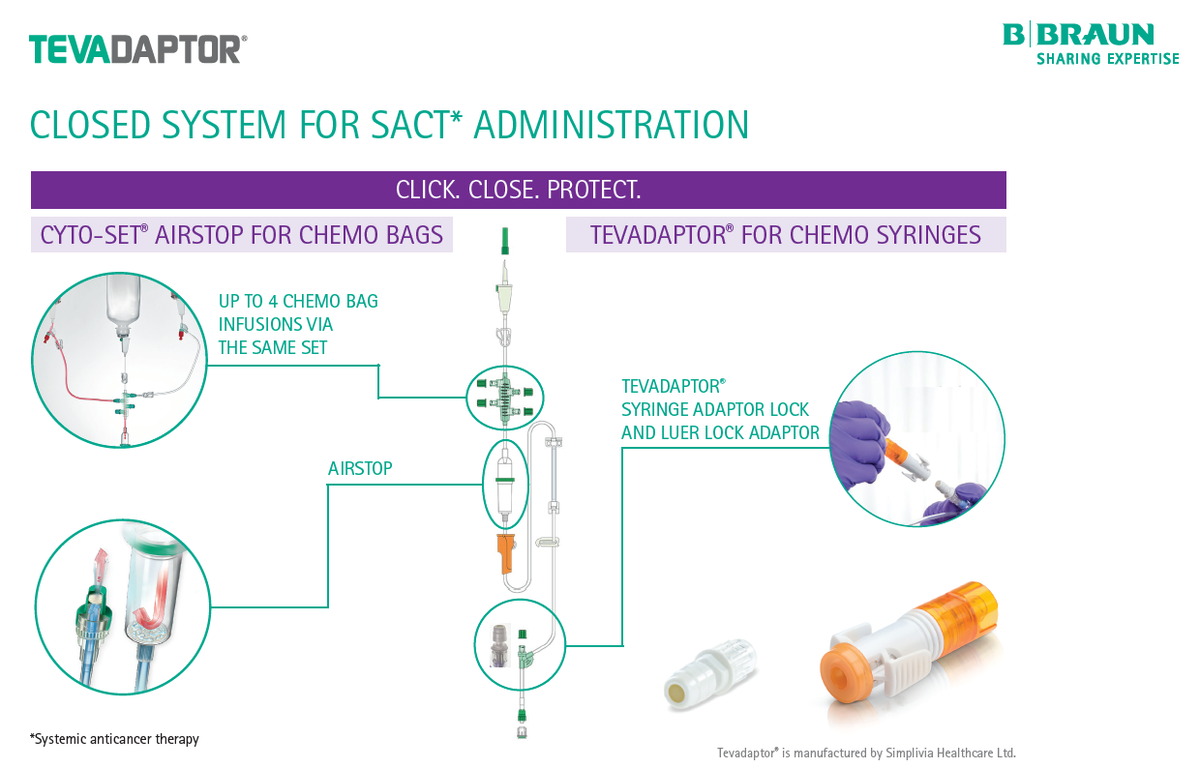 TEVADAPTOR®

B|BRAUN
SHARING EXPERTISE

CLOSED SYSTEM FOR SACT* ADMINISTRATION

CLICK. CLOSE. PROTECT.

CYTO-SET® AIRSTOP FOR CHEMO BAGS

TEVADAPTOR® FOR CHEMO SYRINGES

UP TO 4 CHEMO BAG INFUSIONS VIA THE SAME SET

AIRSTOP

TEVADAPTOR® SYRINGE ADAPTOR LOCK AND LUER LOCK ADAPTOR

*Systemic anticancer therapy

Tevadaptor® is manufactured by Simplivia Healthcare Ltd.